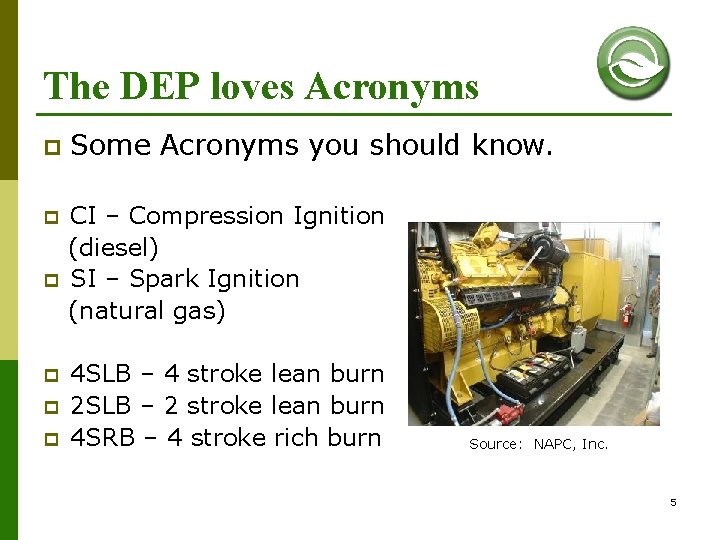 The DEP loves Acronyms

Some Acronyms you should know.

CI – Compression Ignition (diesel)

SI – Spark Ignition (natural gas)

4SLB – 4 stroke lean burn

2SLB – 2 stroke lean burn

4SRB – 4 stroke rich burn

Source: NAPC, Inc.

5